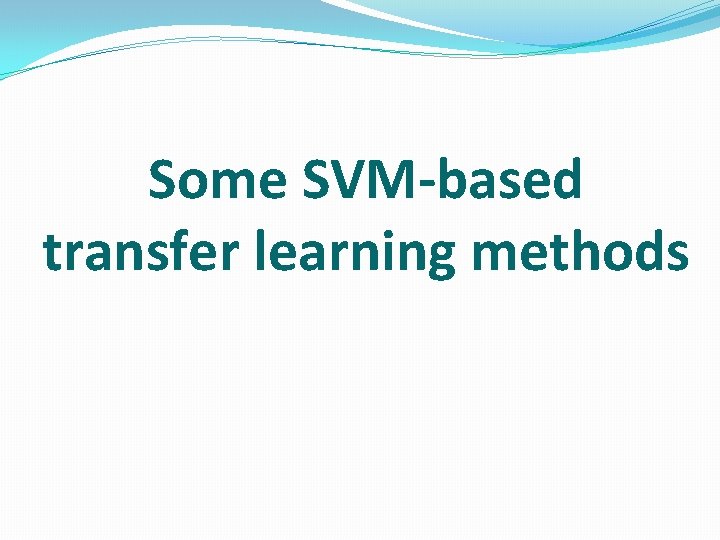 Some SVM-based transfer learning methods